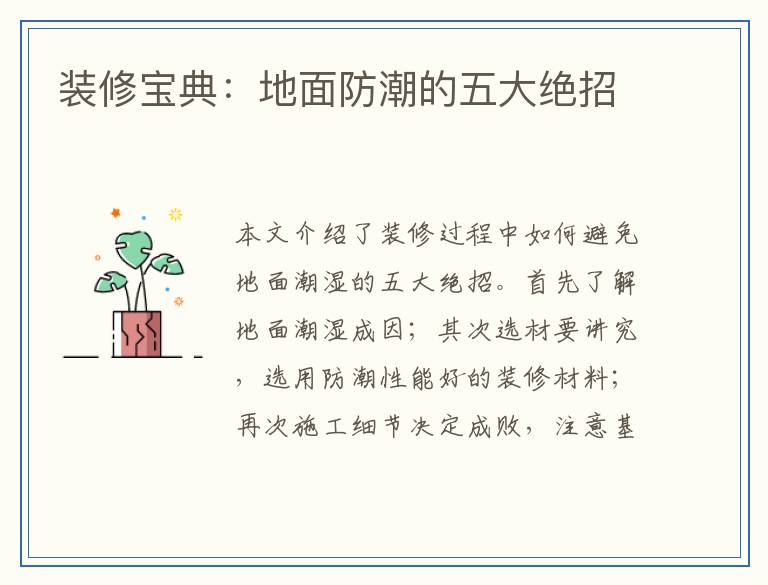 装修宝典：地面防潮的五大绝招

本文介绍了装修过程中如何避免地面潮湿的五大绝招。首先了解地面潮湿成因；其次选材要讲究，选用防潮性能好的装修材料；再次施工细节决定成败，注意基